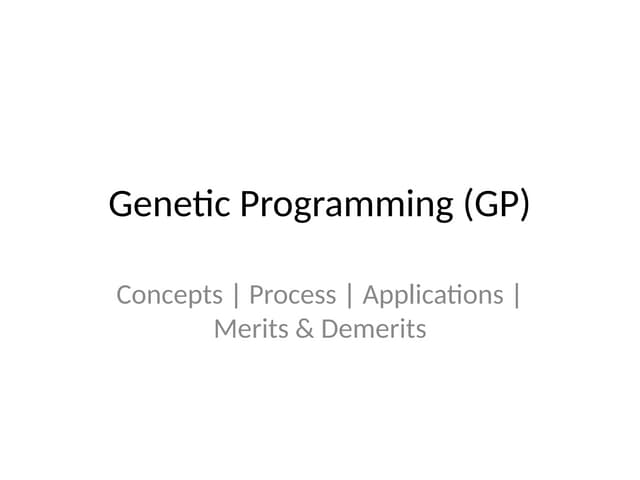 Genetic Programming (GP)

Concepts | Process | Applications | Merits & Demerits